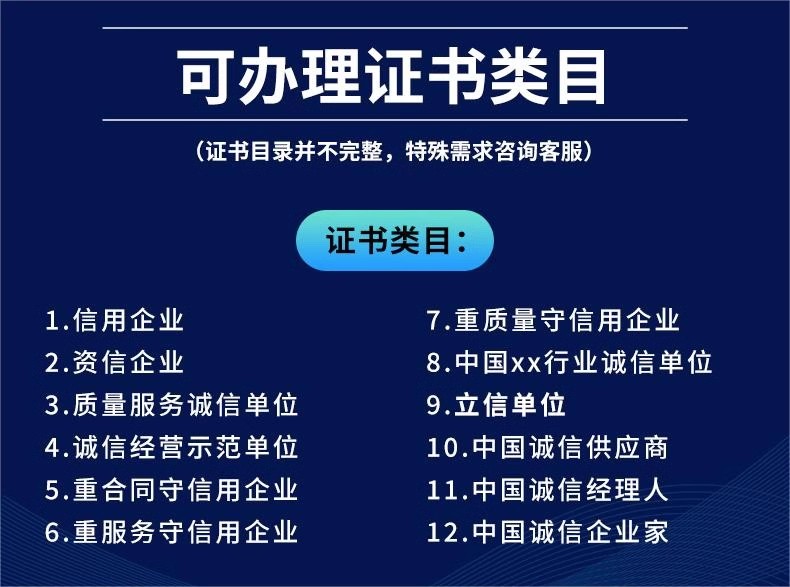 可办理证书类目

（证书目录并不完整，特殊需求咨询客服）

证书类目：

1.信用企业
2.资信企业
3.质量服务诚信单位
4.诚信经营示范单位
5.重合同守信用企业
6.重服务守信用企业

7.重质量守信用企业
8.中国xx行业诚信单位
9.立信单位
10.中国诚信供应商
11.中国诚信经理人
12.中国诚信企业家